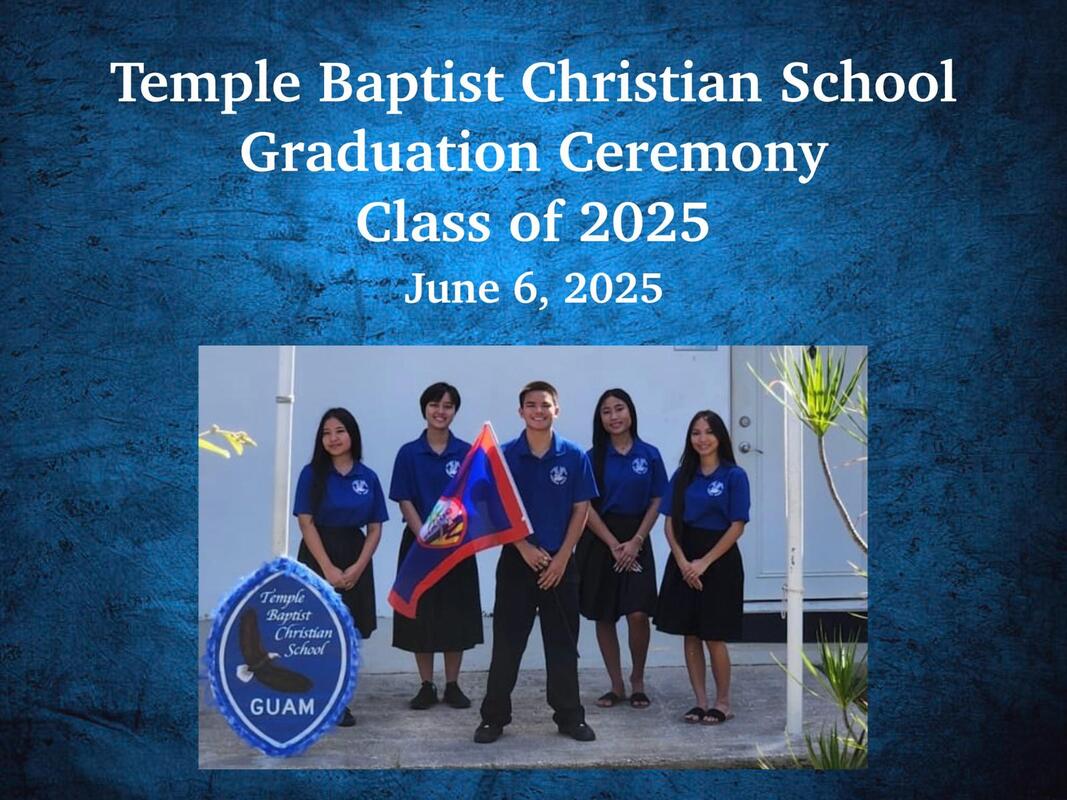 Temple Baptist Christian School
Graduation Ceremony
Class of 2025
June 6, 2025

Temple Baptist Christian School
GUAM